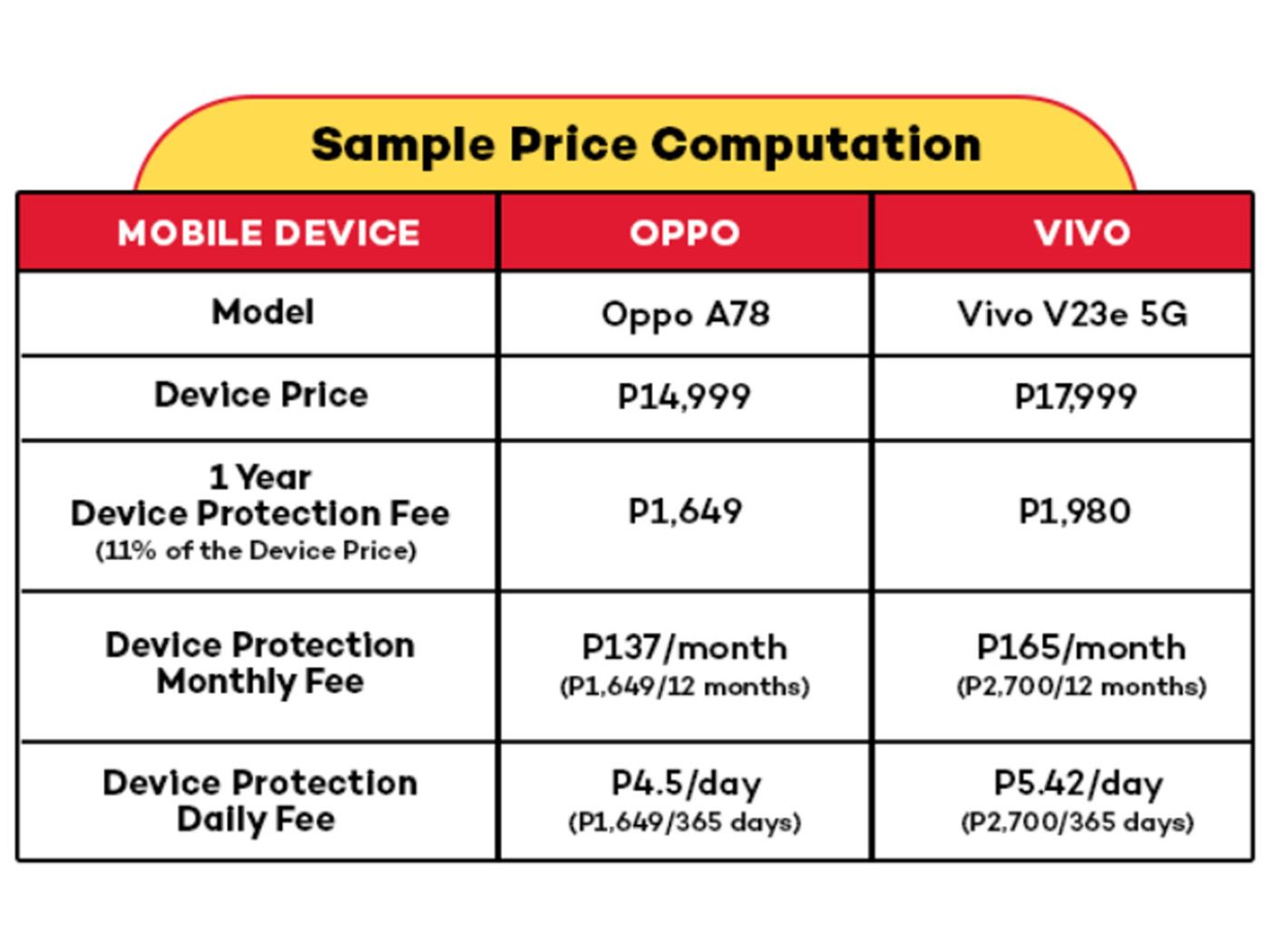 Sample Price Computation

| MOBILE DEVICE | OPPO | VIVO |
|---|---|---|
| Model | Oppo A78 | Vivo V23e 5G |
| Device Price | P14,999 | P17,999 |
| 1 Year Device Protection Fee (11% of the Device Price) | P1,649 | P1,980 |
| Device Protection Monthly Fee | P137/month (P1,649/12 months) | P165/month (P2,700/12 months) |
| Device Protection Daily Fee | P4.5/day (P1,649/365 days) | P5.42/day (P2,700/365 days) |